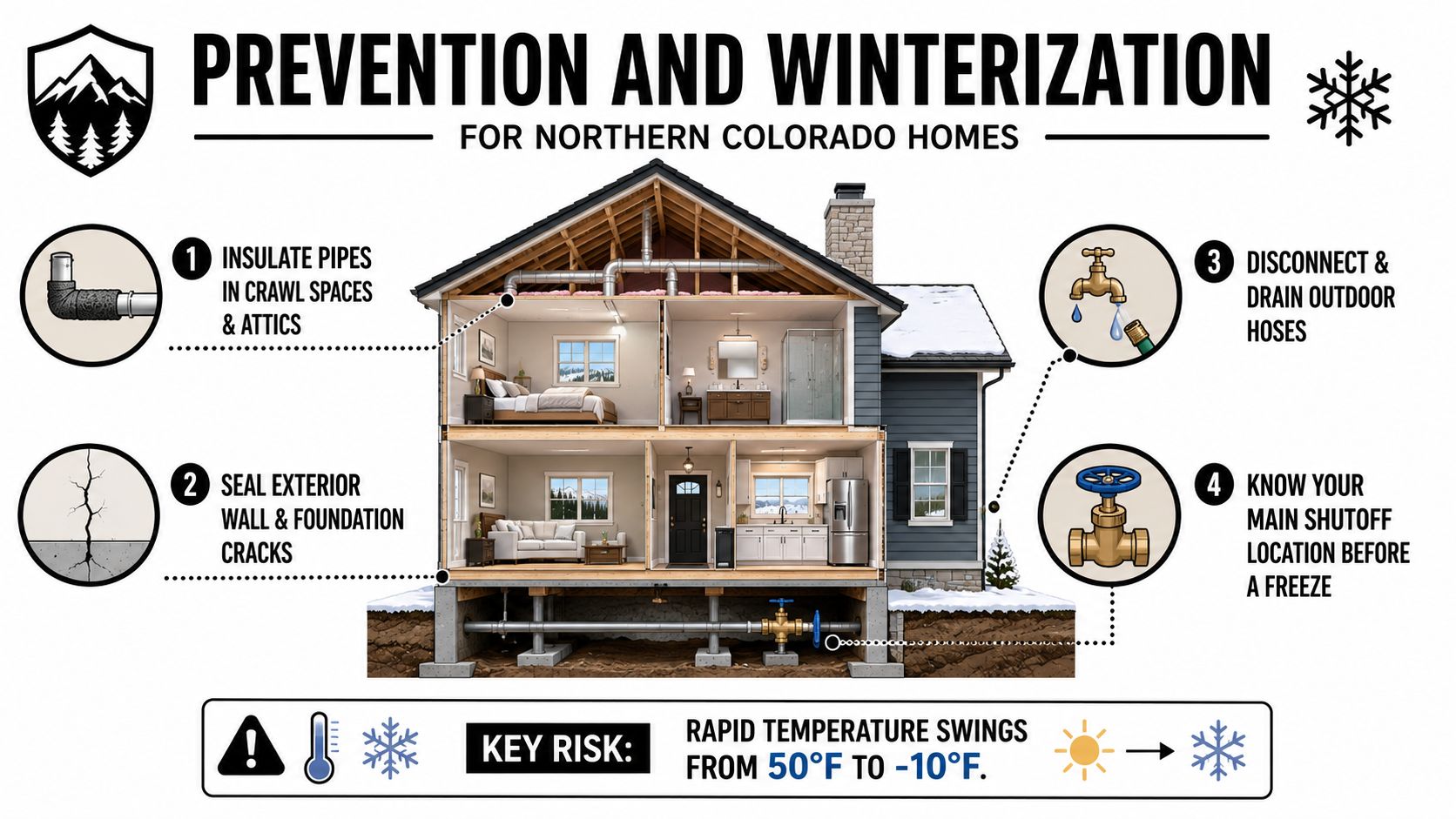 PREVENTION AND WINTERIZATION

FOR NORTHERN COLORADO HOMES

1 INSULATE PIPES IN CRAWL SPACES & ATTICS

2 SEAL EXTERIOR WALL & FOUNDATION CRACKS

3 DISCONNECT & DRAIN OUTDOOR HOSES

4 KNOW YOUR MAIN SHUTOFF LOCATION BEFORE A FREEZE

KEY RISK: RAPID TEMPERATURE SWINGS FROM 50°F TO -10°F.